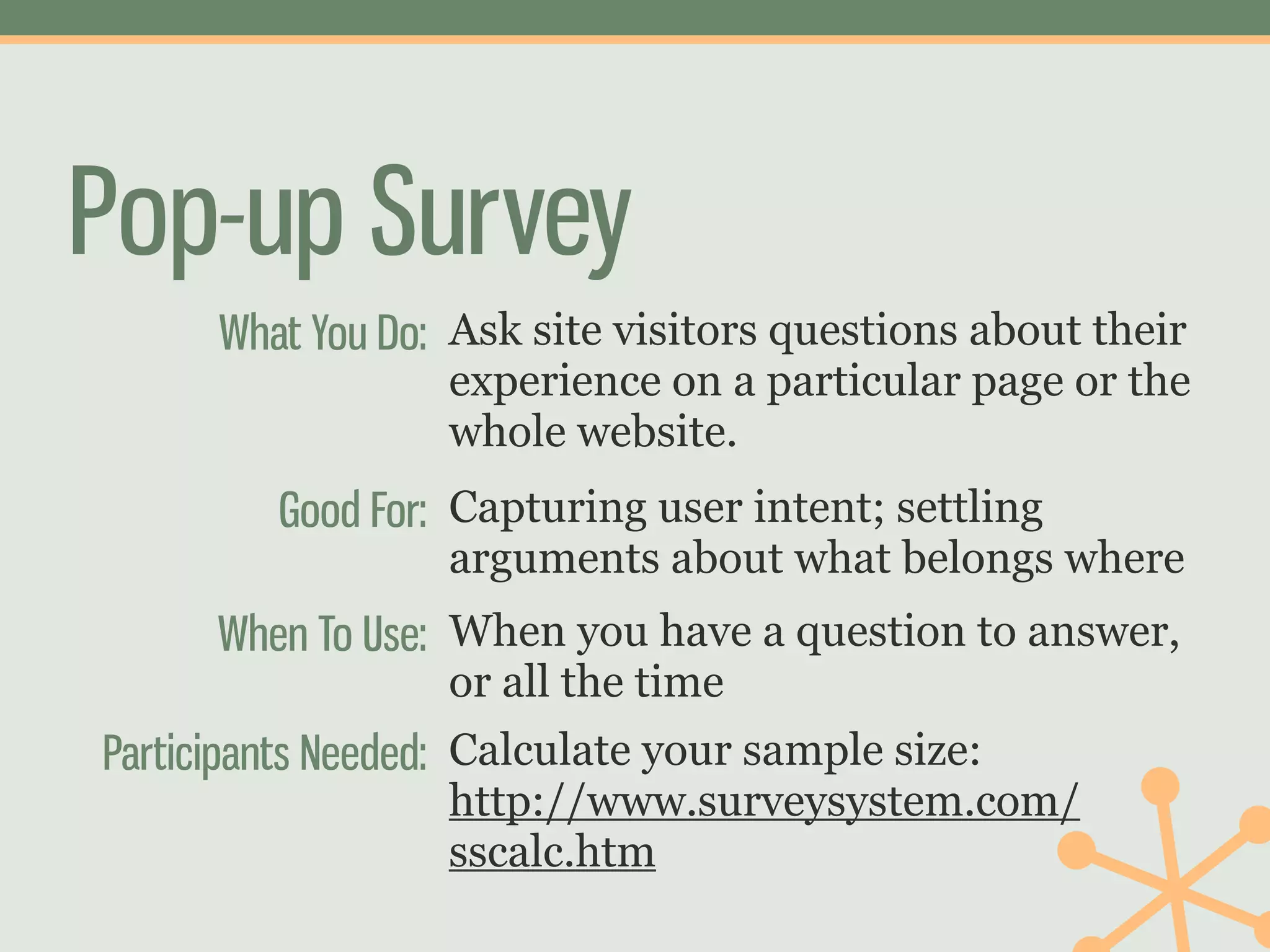 Pop-up Survey

What You Do: Ask site visitors questions about their experience on a particular page or the whole website.

Good For: Capturing user intent; settling arguments about what belongs where

When To Use: When you have a question to answer, or all the time

Participants Needed: Calculate your sample size: http://www.surveysystem.com/sscalc.htm